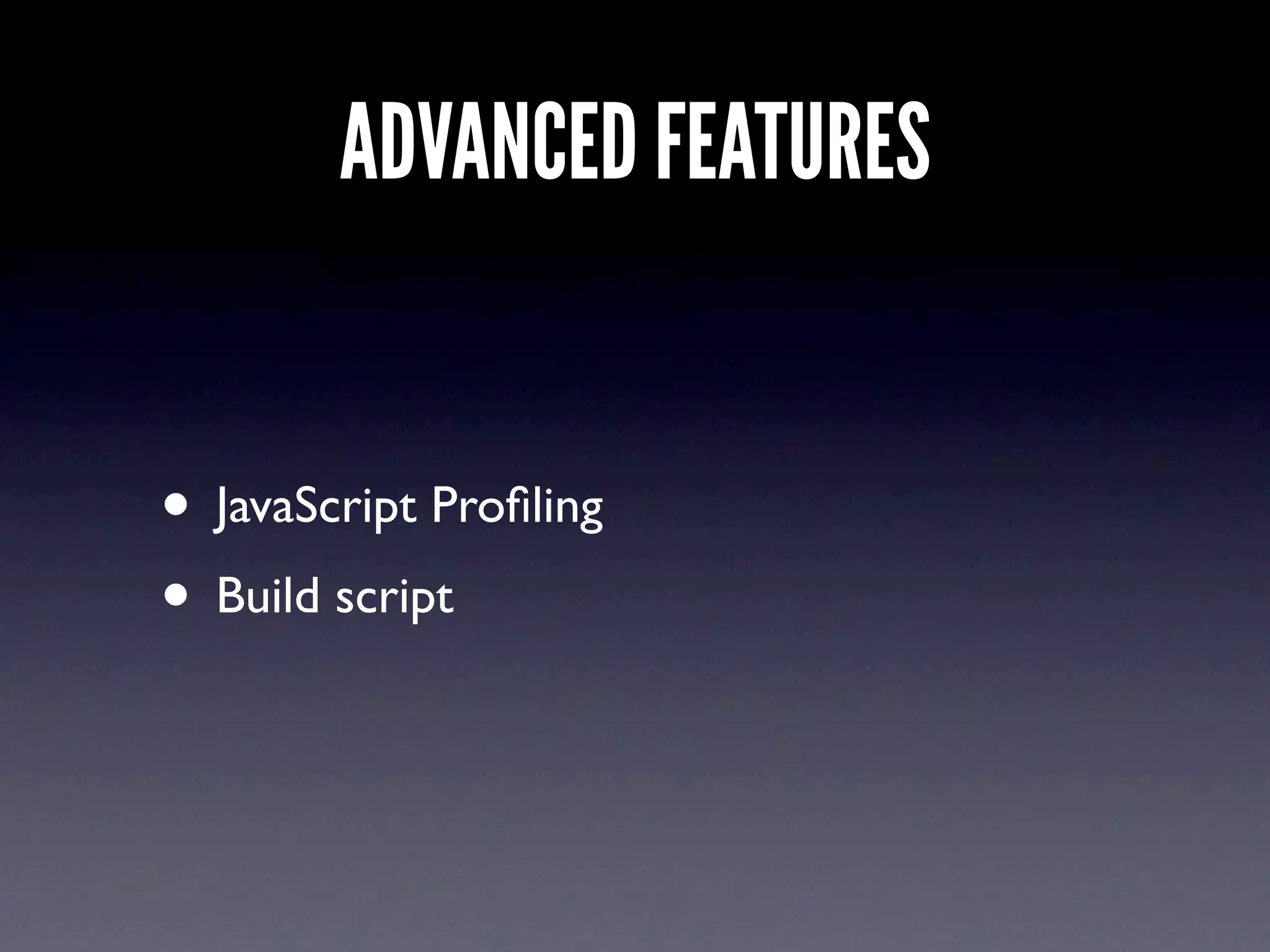 ADVANCED FEATURES

• JavaScript Profiling
• Build script